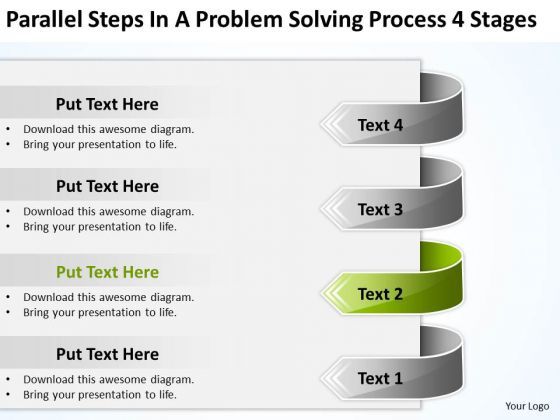 Parallel Steps In A Problem Solving Process 4 Stages

Put Text Here
• Download this awesome diagram.
• Bring your presentation to life.

Text 4

Put Text Here
• Download this awesome diagram.
• Bring your presentation to life.

Text 3

Put Text Here
• Download this awesome diagram.
• Bring your presentation to life.

Text 2

Put Text Here
• Download this awesome diagram.
• Bring your presentation to life.

Text 1

Your Logo